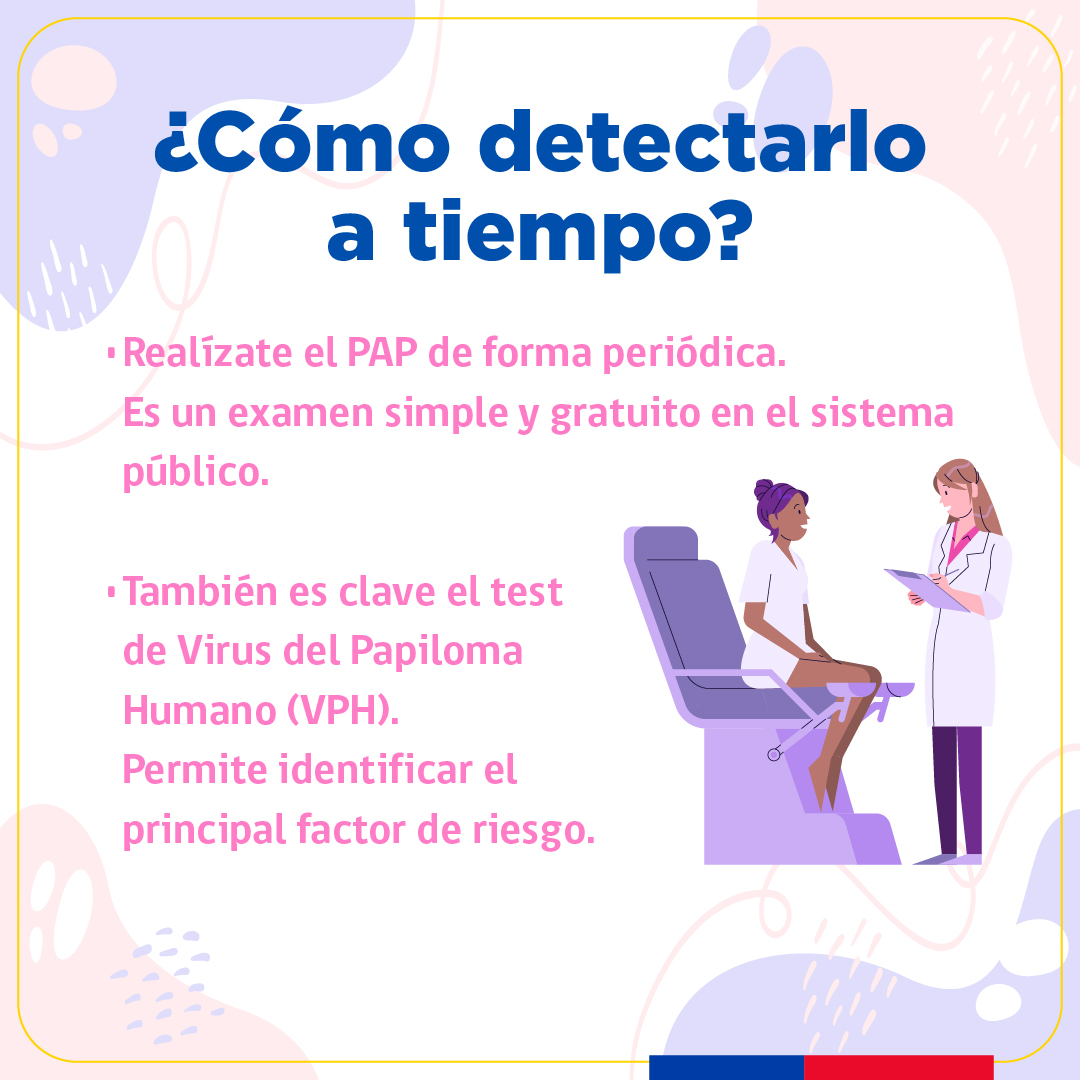 ¿Cómo detectarlo a tiempo?

· Realízate el PAP de forma periódica. Es un examen simple y gratuito en el sistema público.

· También es clave el test de Virus del Papiloma Humano (VPH). Permite identificar el principal factor de riesgo.